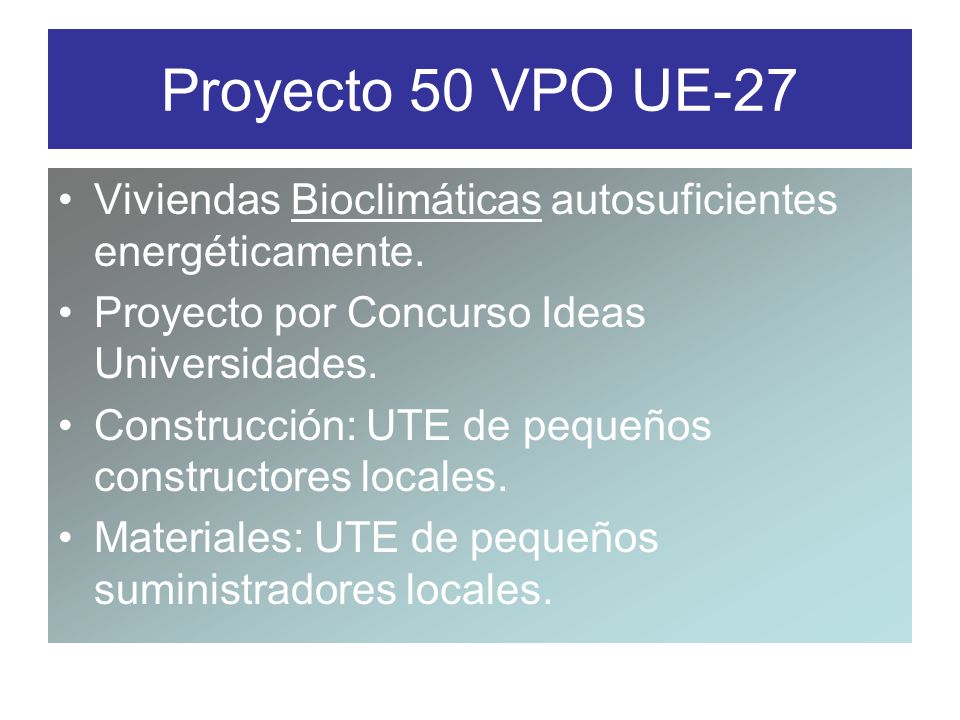 Proyecto 50 VPO UE-27

• Viviendas Bioclimáticas autosuficientes energéticamente.
• Proyecto por Concurso Ideas Universidades.
• Construcción: UTE de pequeños constructores locales.
• Materiales: UTE de pequeños suministradores locales.